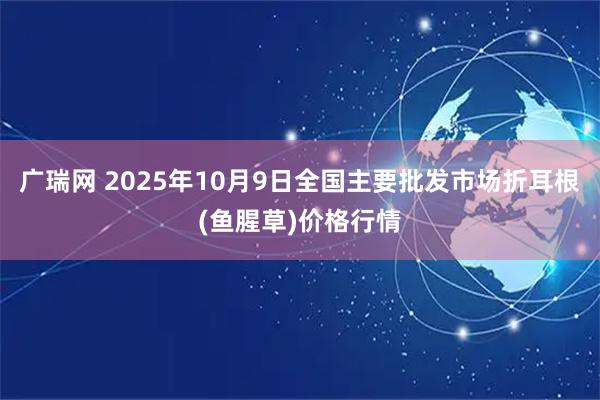 广瑞网 2025年10月9日全国主要批发市场折耳根(鱼腥草)价格行情